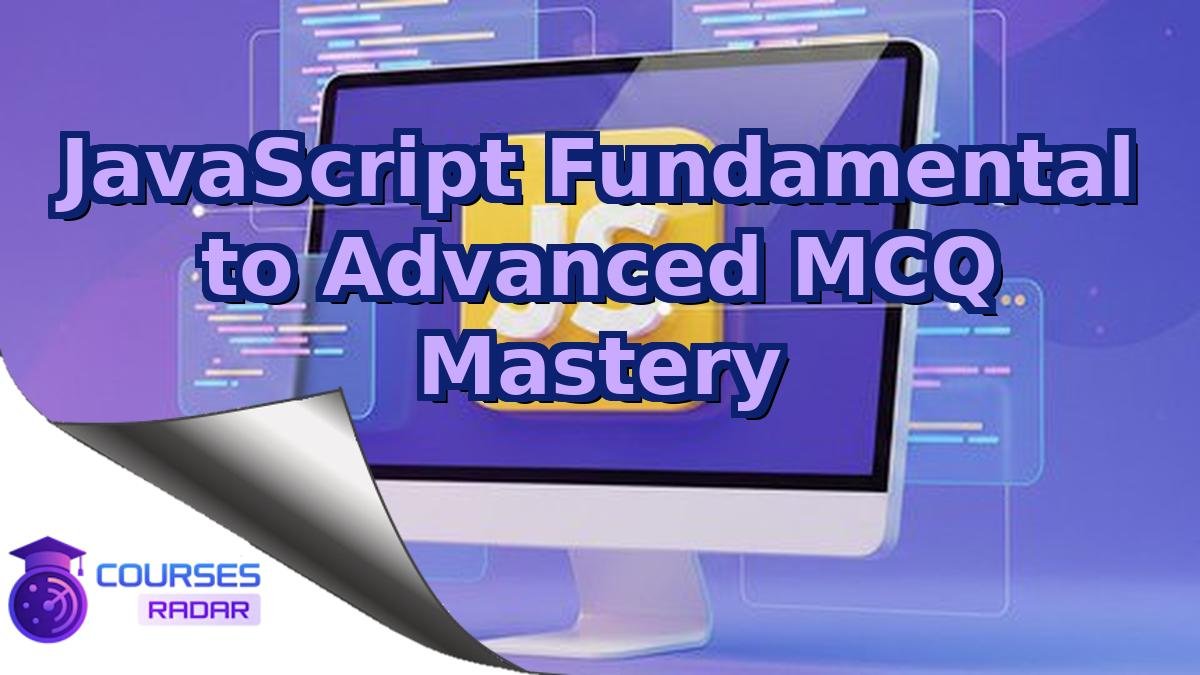 JavaScript Fundamental to Advanced MCQ Mastery

JS

COURSES
RADAR